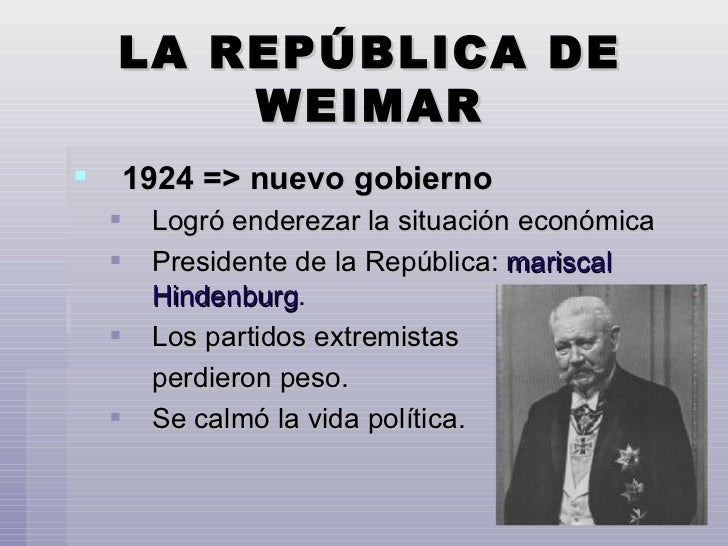 LA REPÚBLICA DE WEIMAR

1924 => nuevo gobierno

Logró enderezar la situación económica

Presidente de la República: mariscal Hindenburg.

Los partidos extremistas perdieron peso.

Se calmó la vida política.